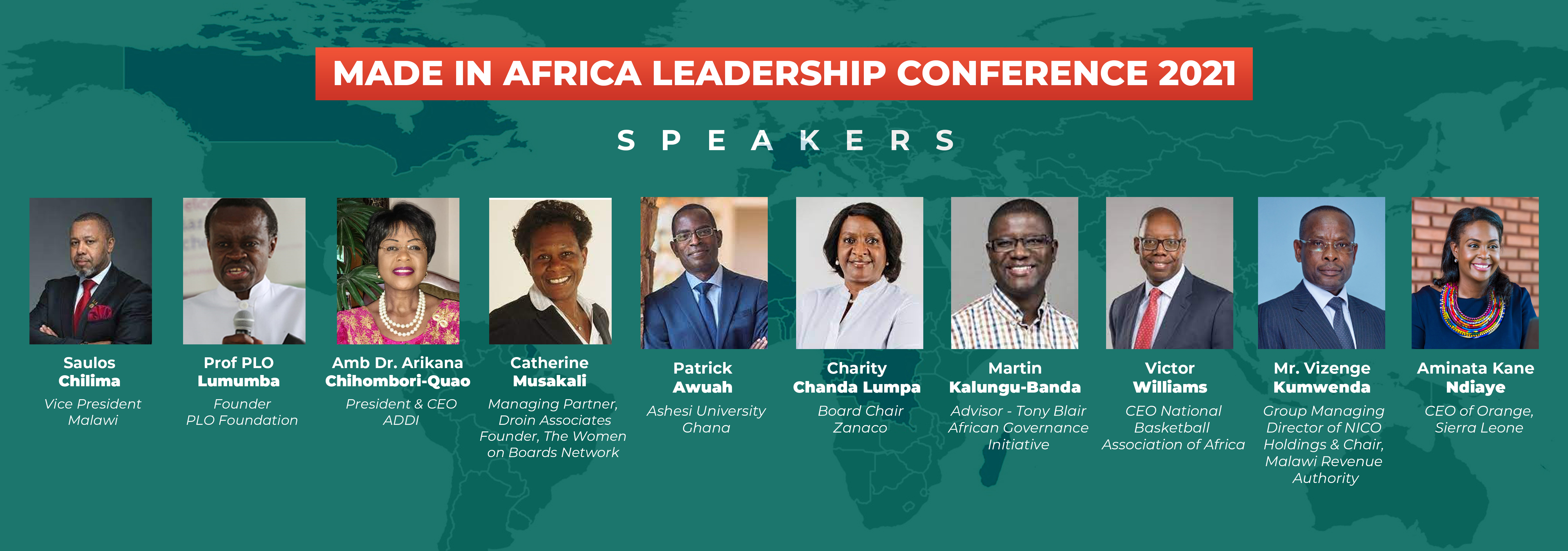 MADE IN AFRICA LEADERSHIP CONFERENCE 2021

SPEAKERS

Saulos Chilima
Vice President Malawi

Prof PLO Lumumba
Founder PLO Foundation

Amb Dr. Arikana Chihombori-Quao
President & CEO ADDI

Catherine Musakali
Managing Partner, Droin Associates Founder, The Women on Boards Network

Patrick Awuah
Ashesi University Ghana

Charity Chanda Lumpa
Board Chair Zanaco

Martin Kalungu-Banda
Advisor - Tony Blair African Governance Initiative

Victor Williams
CEO National Basketball Association of Africa

Mr. Vizenge Kumwenda
Group Managing Director of NICO Holdings & Chair, Malawi Revenue Authority

Aminata Kane Ndiaye
CEO of Orange, Sierra Leone